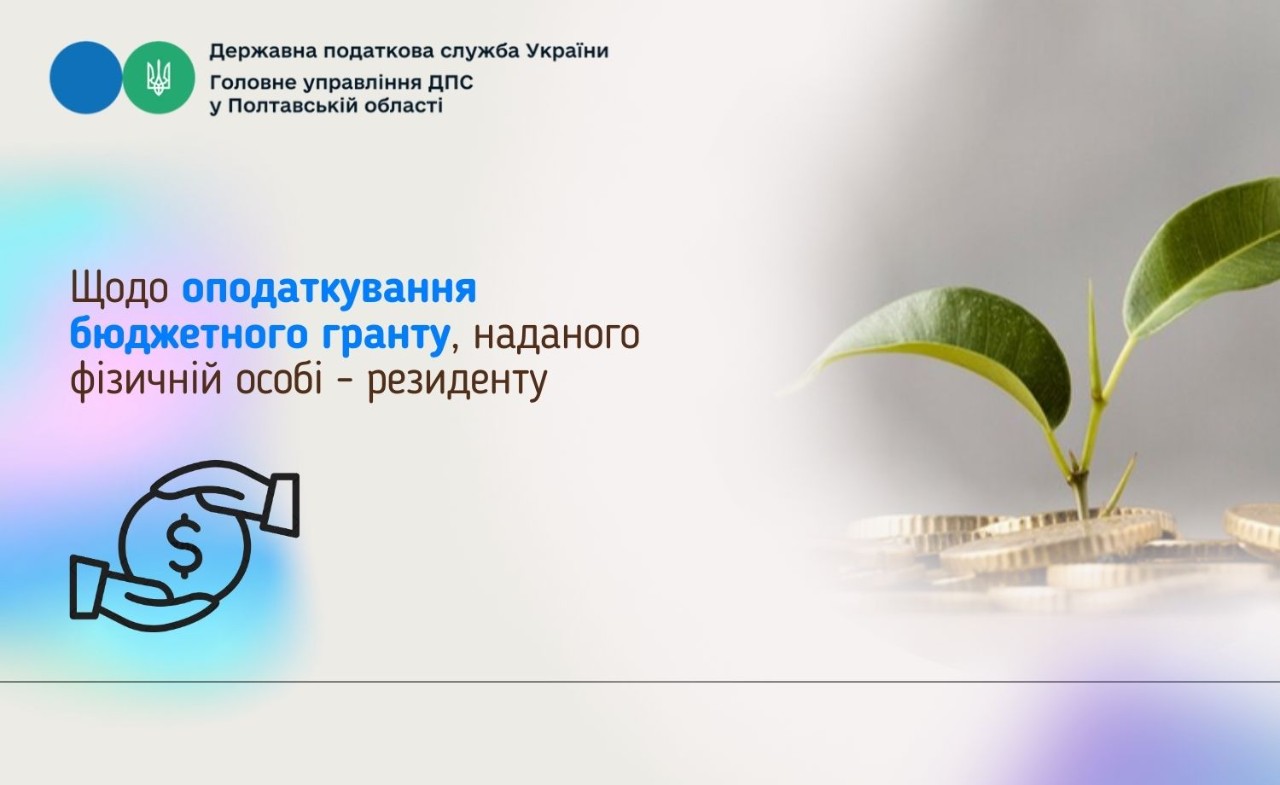 Державна податкова служба України
Головне управління ДПС
у Полтавській області

Щодо оподаткування бюджетного гранту, наданого фізичній особі - резиденту

$